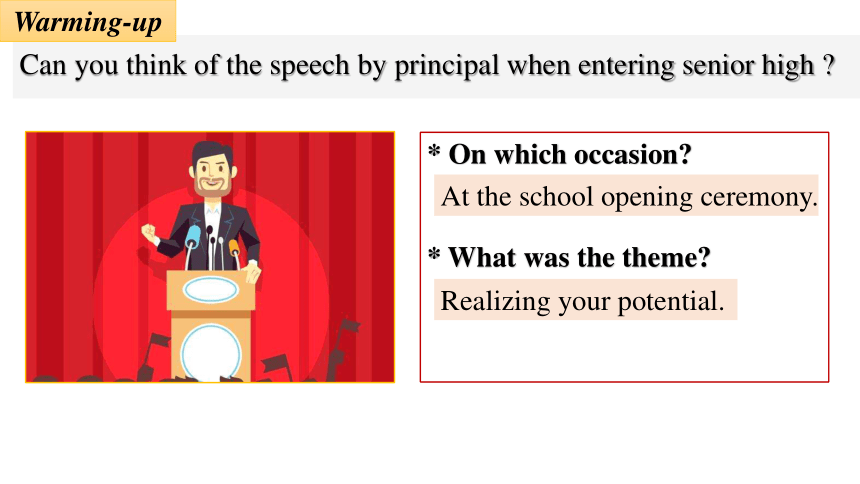 Warming-up

Can you think of the speech by principal when entering senior high ?

* On which occasion?

At the school opening ceremony.

* What was the theme?

Realizing your potential.